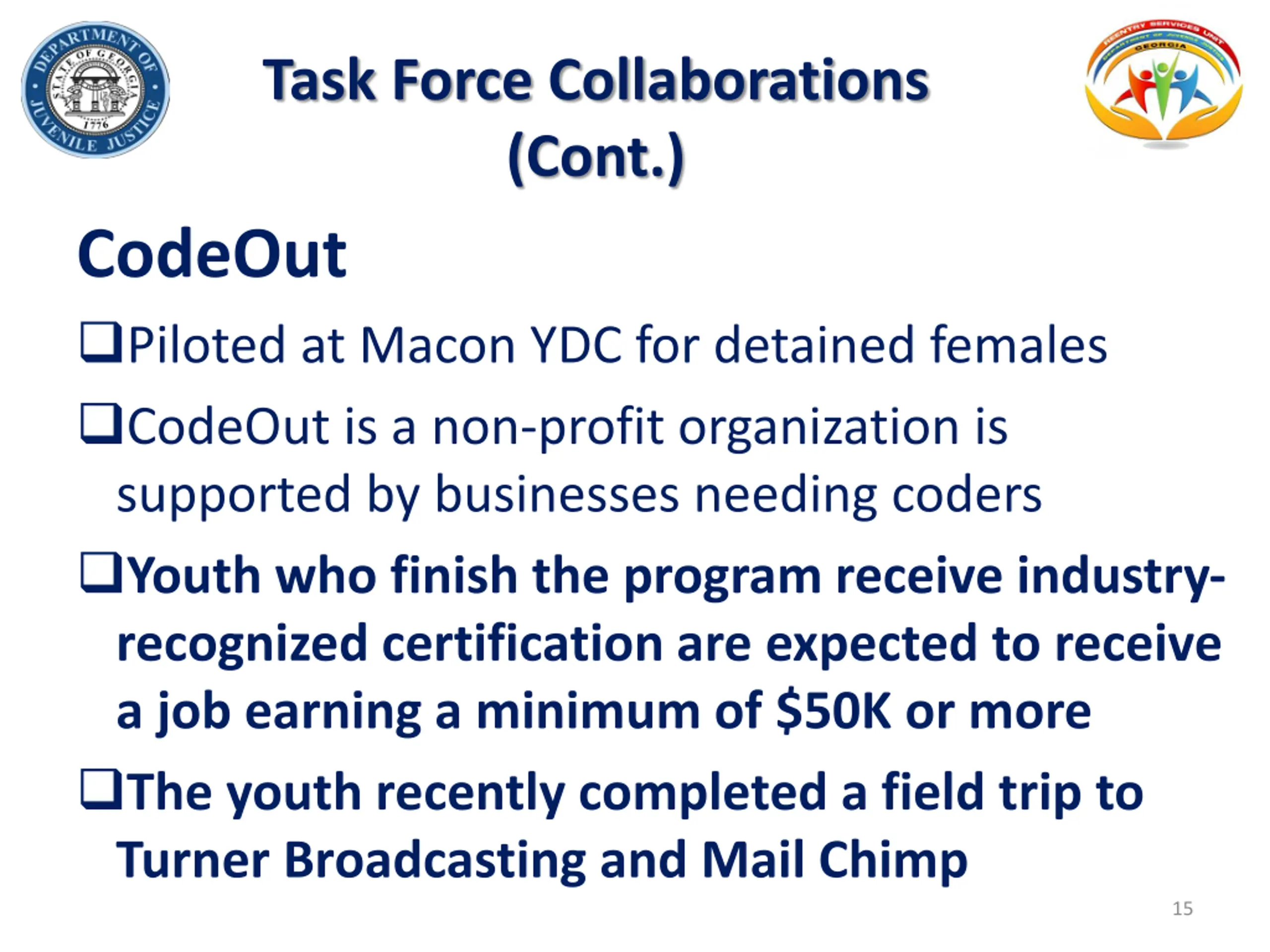 DEPARTMENT OF JUVENILE JUSTICE
STATE OF GEORGIA
1776

Task Force Collaborations (Cont.)

REENTRY SERVICES UNIT
DEPARTMENT OF JUVENILE JUSTICE
GEORGIA

CodeOut

❑Piloted at Macon YDC for detained females

❑CodeOut is a non-profit organization is supported by businesses needing coders

❑Youth who finish the program receive industry-recognized certification are expected to receive a job earning a minimum of $50K or more

❑The youth recently completed a field trip to Turner Broadcasting and Mail Chimp

15